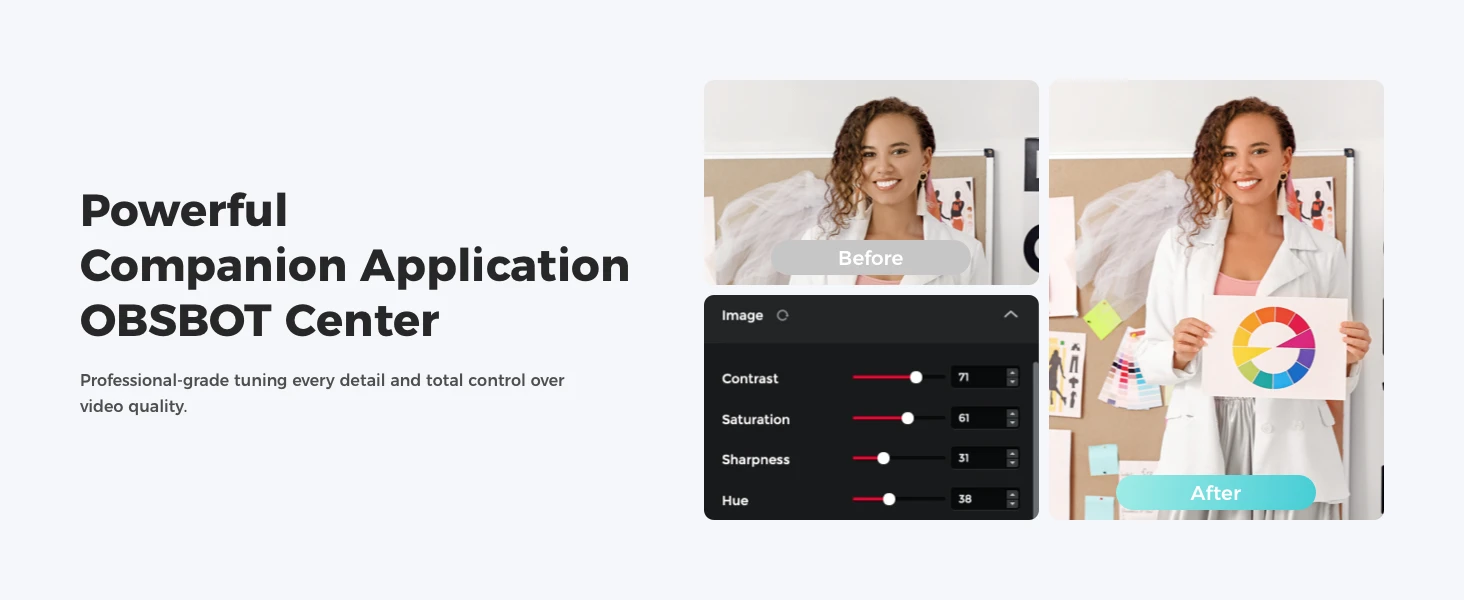 Powerful
Companion Application
OBSBOT Center

Professional-grade tuning every detail and total control over video quality.

Before

Image

Contrast 71
Saturation 61
Sharpness 31
Hue 38

After